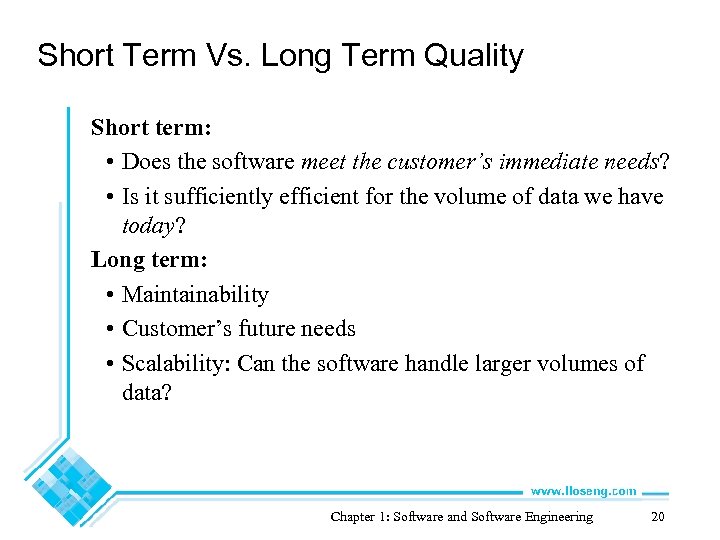 Short Term Vs. Long Term Quality

Short term:

• Does the software meet the customer's immediate needs?

• Is it sufficiently efficient for the volume of data we have today?

Long term:

• Maintainability

• Customer's future needs

• Scalability: Can the software handle larger volumes of data?

www.lloseng.com

Chapter 1: Software and Software Engineering 20